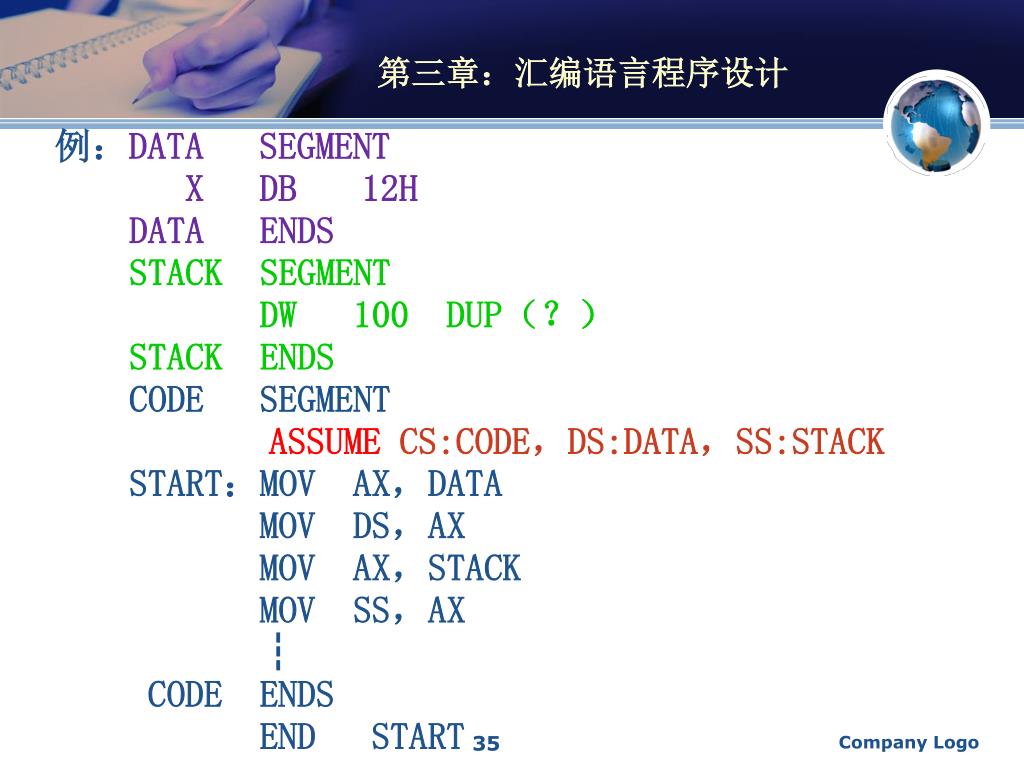 第三章：汇编语言程序设计

例：DATA SEGMENT
X DB 12H
DATA ENDS
STACK SEGMENT
DW 100 DUP（？）
STACK ENDS
CODE SEGMENT
ASSUME CS:CODE，DS:DATA，SS:STACK
START：MOV AX，DATA
MOV DS，AX
MOV AX，STACK
MOV SS，AX
┆
CODE ENDS
END START

35

Company Logo